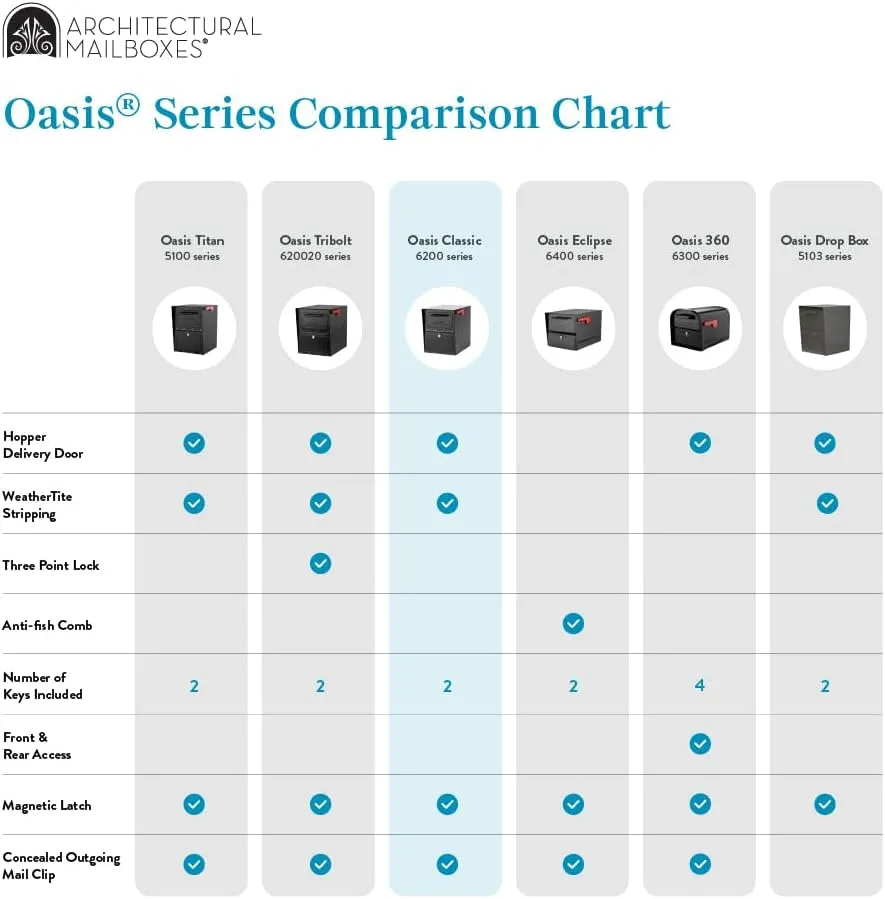 ARCHITECTURAL MAILBOXES®

Oasis® Series Comparison Chart

| | Oasis Titan 5100 series | Oasis Tribolt 620020 series | Oasis Classic 6200 series | Oasis Eclipse 6400 series | Oasis 360 6300 series | Oasis Drop Box 5103 series |
|---|---|---|---|---|---|---|
| Hopper Delivery Door | ✓ | ✓ | ✓ | | ✓ | ✓ |
| WeatherTite Stripping | ✓ | ✓ | ✓ | | | ✓ |
| Three Point Lock | | ✓ | | | | |
| Anti-fish Comb | | | | ✓ | | |
| Number of Keys Included | 2 | 2 | 2 | 2 | 4 | 2 |
| Front & Rear Access | | | | | ✓ | |
| Magnetic Latch | ✓ | ✓ | ✓ | ✓ | ✓ | ✓ |
| Concealed Outgoing Mail Clip | ✓ | ✓ | ✓ | ✓ | ✓ | |